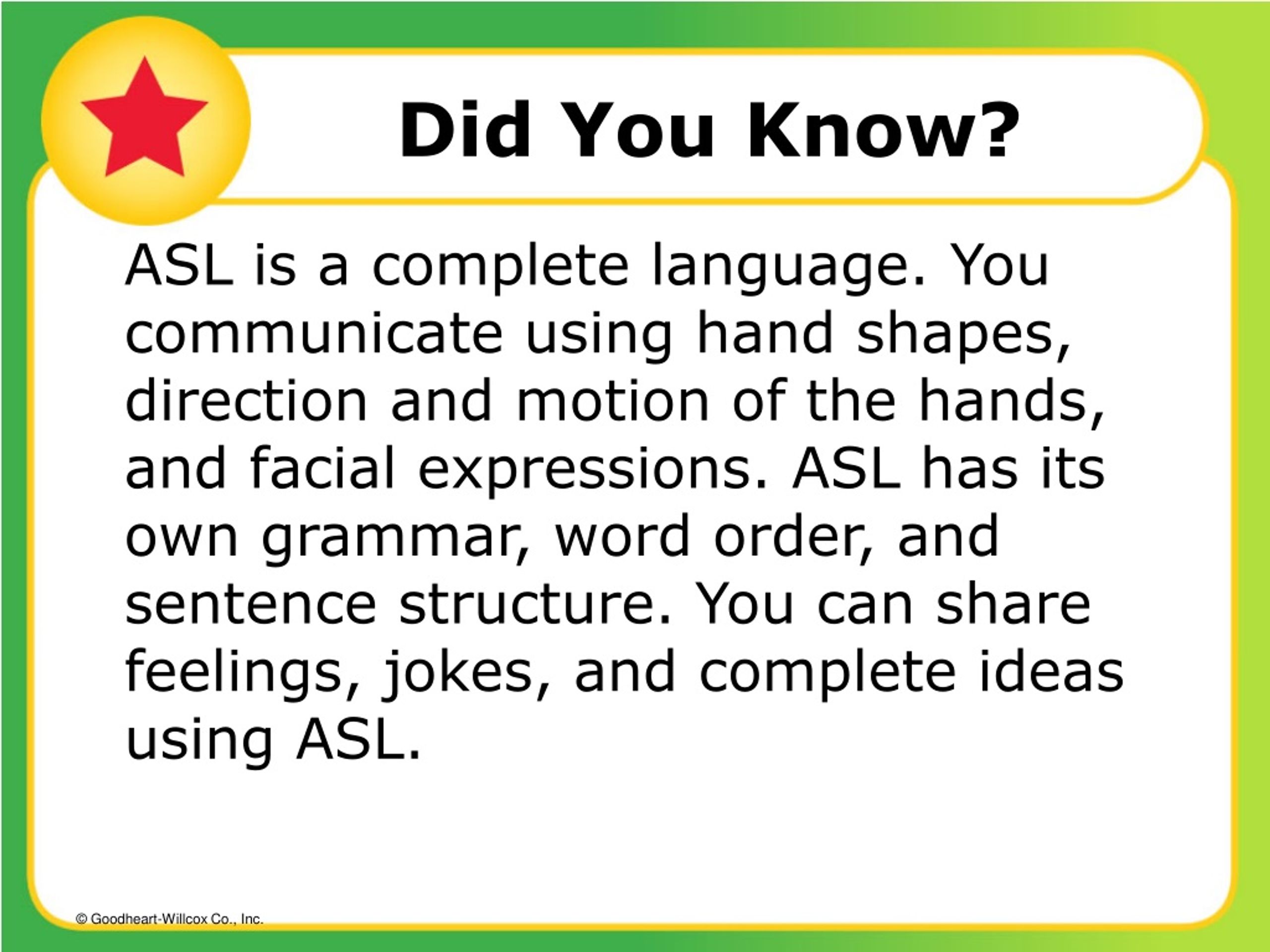 Did You Know?

ASL is a complete language. You communicate using hand shapes, direction and motion of the hands, and facial expressions. ASL has its own grammar, word order, and sentence structure. You can share feelings, jokes, and complete ideas using ASL.

© Goodheart-Willcox Co., Inc.